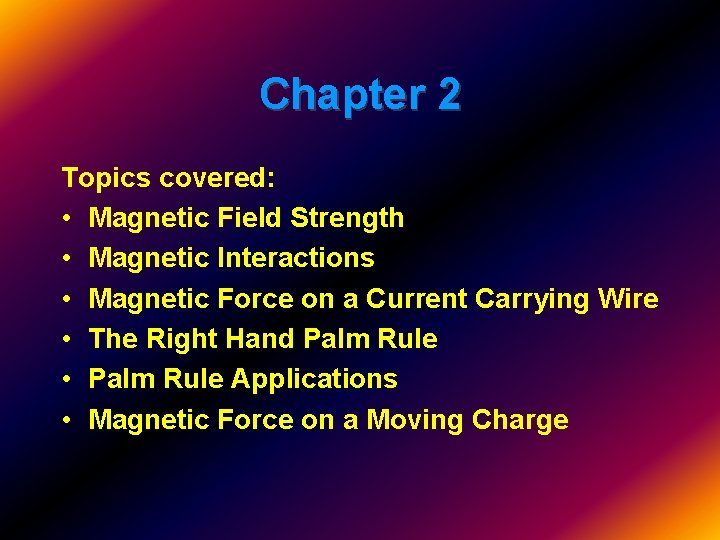 Chapter 2

Topics covered:
• Magnetic Field Strength
• Magnetic Interactions
• Magnetic Force on a Current Carrying Wire
• The Right Hand Palm Rule
• Palm Rule Applications
• Magnetic Force on a Moving Charge